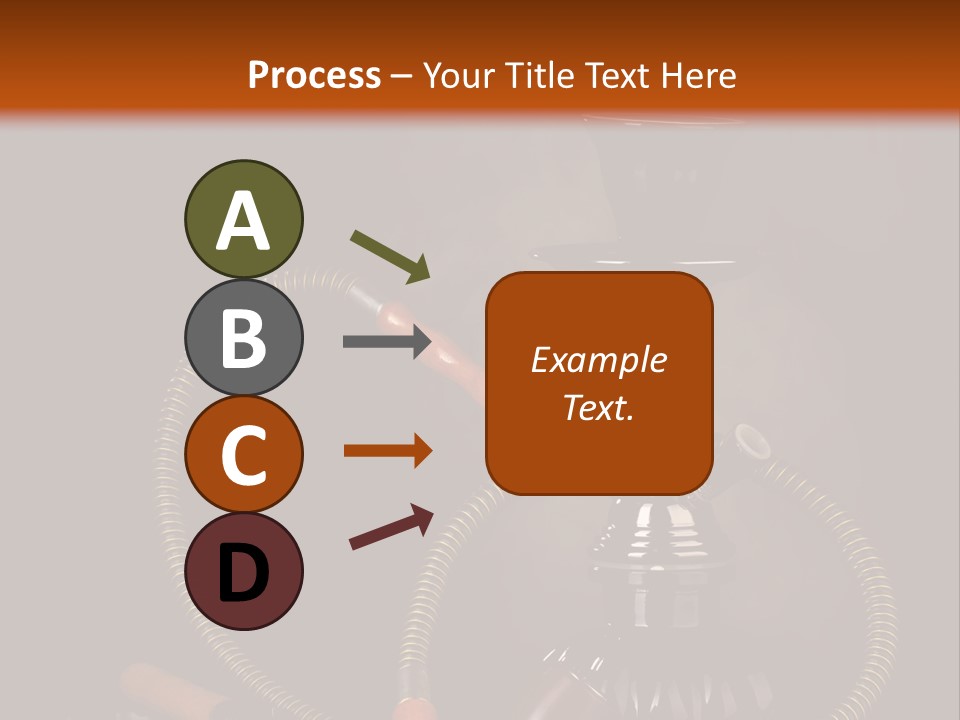 Process – Your Title Text Here

A

B

C

D

Example Text.